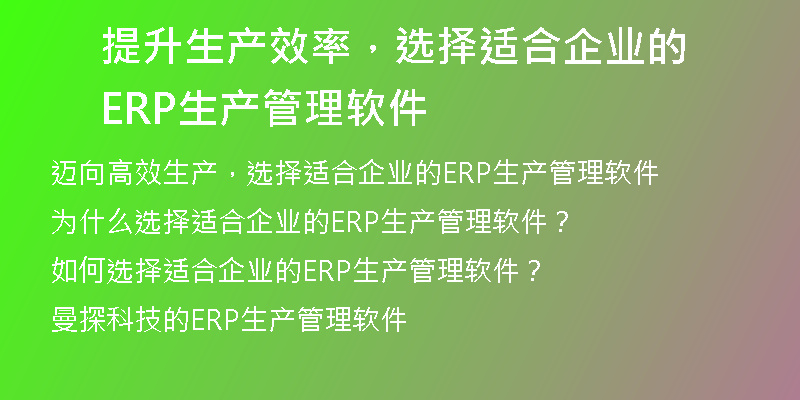 提升生产效率，选择适合企业的ERP生产管理软件

迈向高效生产，选择适合企业的ERP生产管理软件

为什么选择适合企业的ERP生产管理软件？

如何选择适合企业的ERP生产管理软件？

曼探科技的ERP生产管理软件